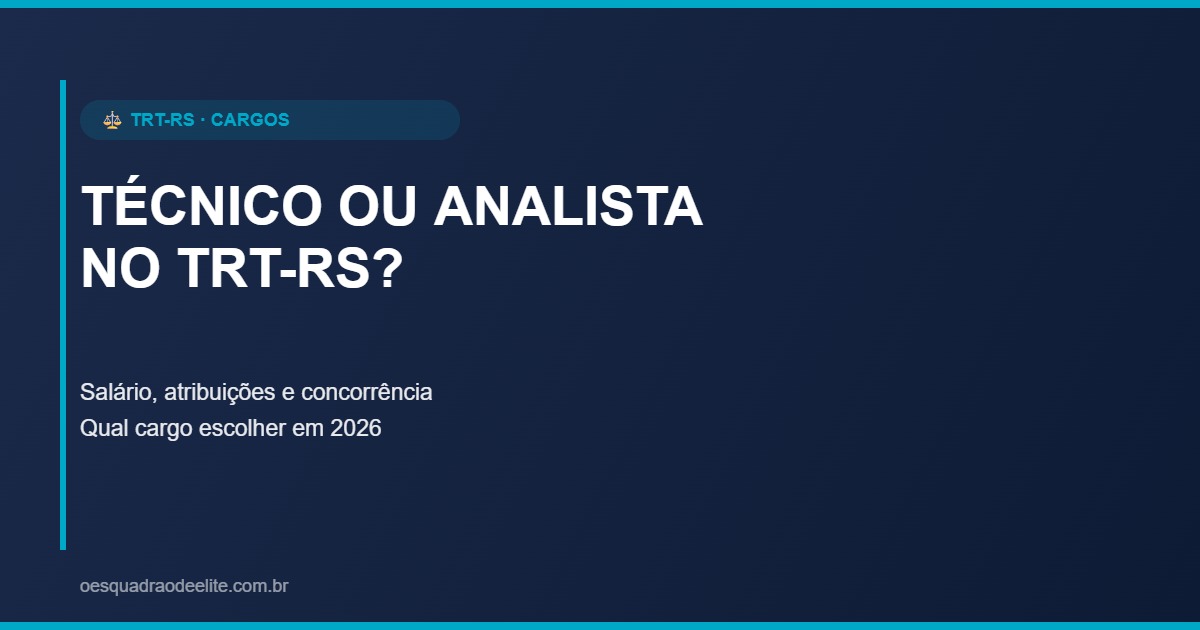 TRT-RS · CARGOS

TÉCNICO OU ANALISTA NO TRT-RS?

Salário, atribuições e concorrência
Qual cargo escolher em 2026

oesquadraodeelite.com.br